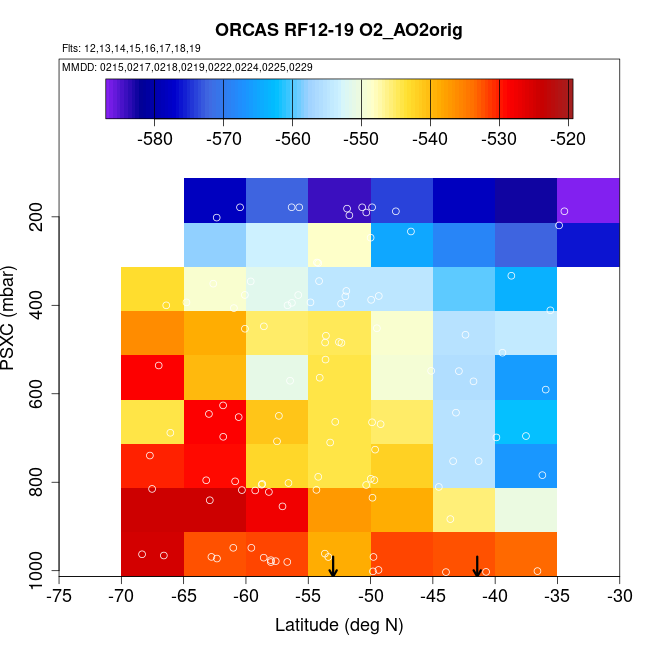 ORCAS RF12-19 O2_AO2orig

Flts: 12,13,14,15,16,17,18,19

MMDD: 0215,0217,0218,0219,0222,0224,0225,0229

-580 -570 -560 -550 -540 -530 -520

PSXC (mbar)

200 400 600 800 1000

-75 -70 -65 -60 -55 -50 -45 -40 -35 -30

Latitude (deg N)